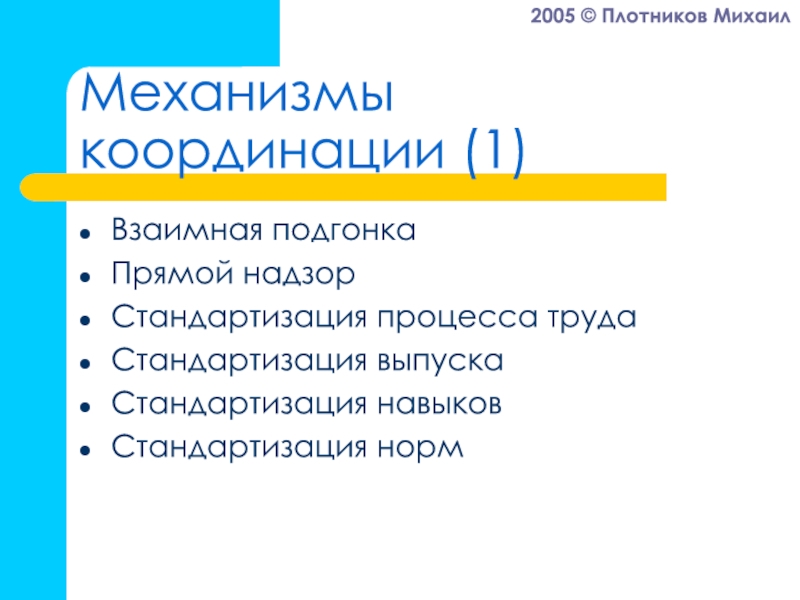 2005 © Плотников Михаил

Механизмы координации (1)

- Взаимная подгонка
- Прямой надзор
- Стандартизация процесса труда
- Стандартизация выпуска
- Стандартизация навыков
- Стандартизация норм